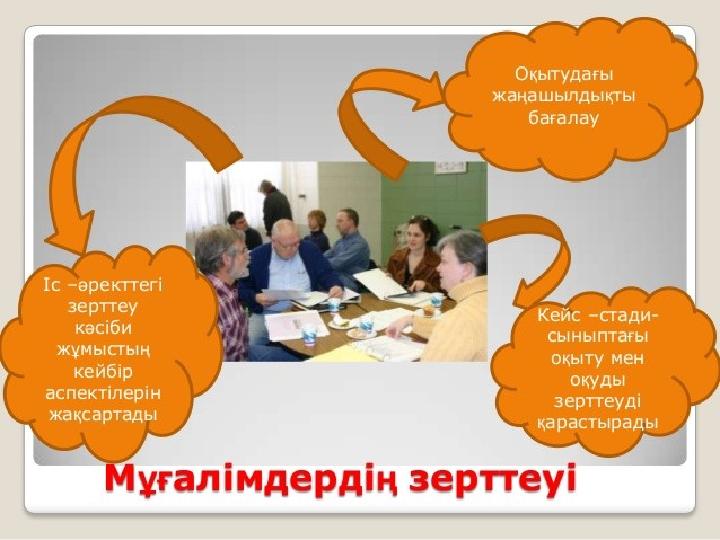 Оқытудағы жаңашылдықты бағалау

Іс –әректтегі зерттеу кәсіби жұмыстың кейбір аспектілерін жақсартады

Кейс –стади- сыныптағы оқыту мен оқуды зерттеуді қарастырады

Мұғалімдердің зерттеуі